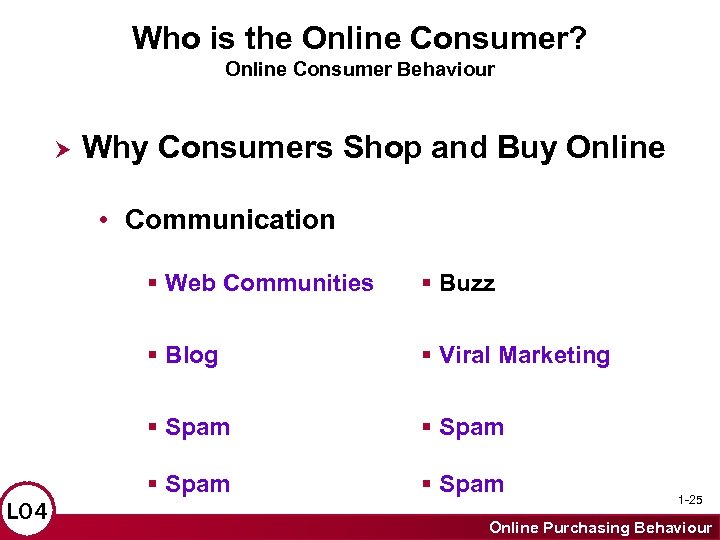 Who is the Online Consumer?
Online Consumer Behaviour

Why Consumers Shop and Buy Online

• Communication

▪ Web Communities
▪ Blog
▪ Spam
▪ Spam

▪ Buzz
▪ Viral Marketing
▪ Spam
▪ Spam

LO4

1-25

Online Purchasing Behaviour